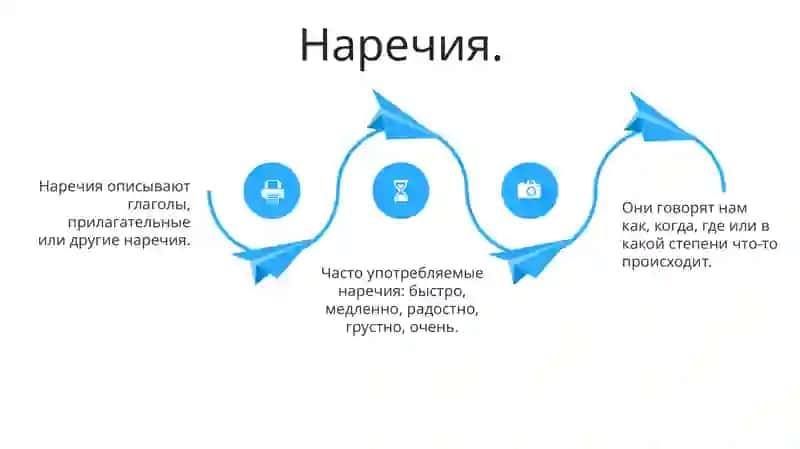 Наречия.

Наречия описывают глаголы, прилагательные или другие наречия.

Часто употребляемые наречия: быстро, медленно, радостно, грустно, очень.

Они говорят нам как, когда, где или в какой степени что-то происходит.